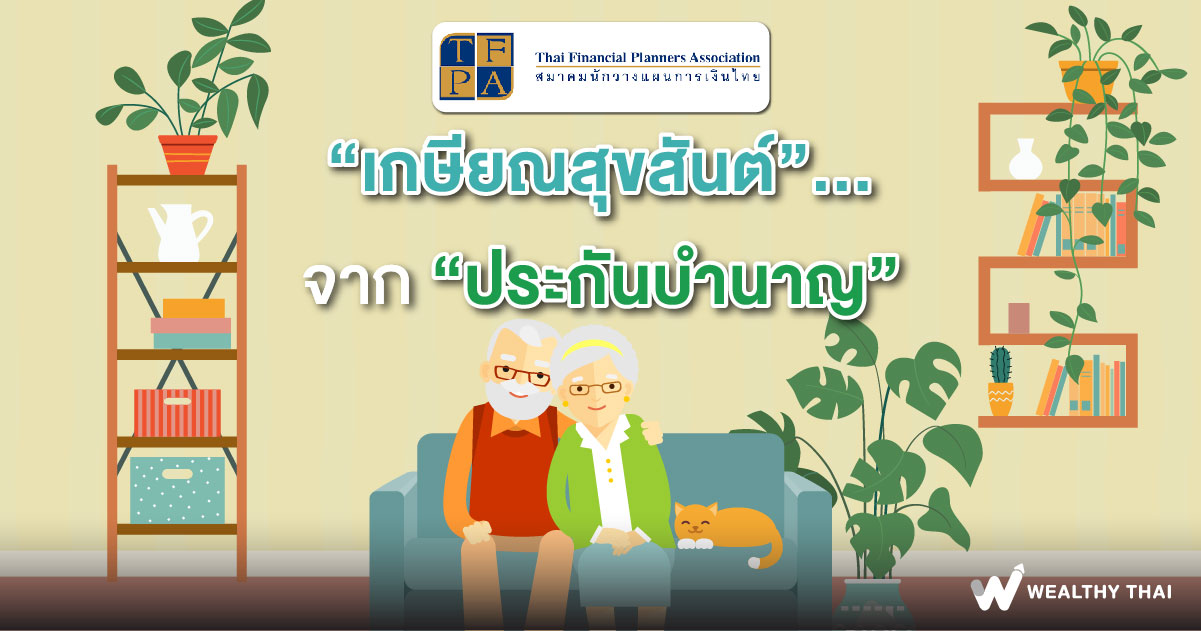 TFPA

Thai Financial Planners Association
สมาคมนักวางแผนการเงินไทย

“เกษียณสุขสันต์”...
จาก “ประกันบำนาญ”

WEALTHY THAI